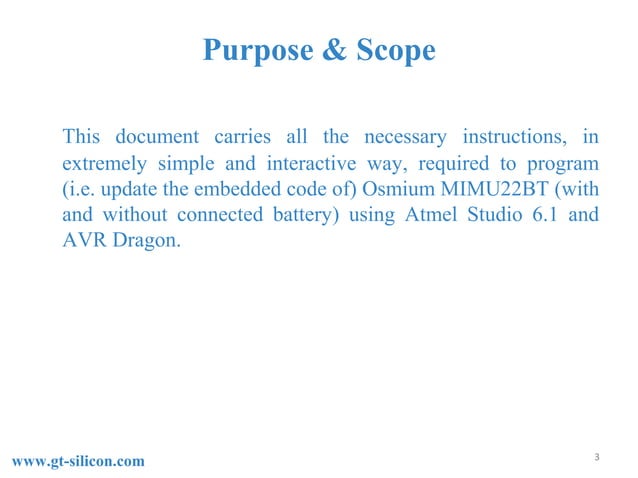 Purpose & Scope

This document carries all the necessary instructions, in extremely simple and interactive way, required to program (i.e. update the embedded code of) Osmium MIMU22BT (with and without connected battery) using Atmel Studio 6.1 and AVR Dragon.

www.gt-silicon.com

3